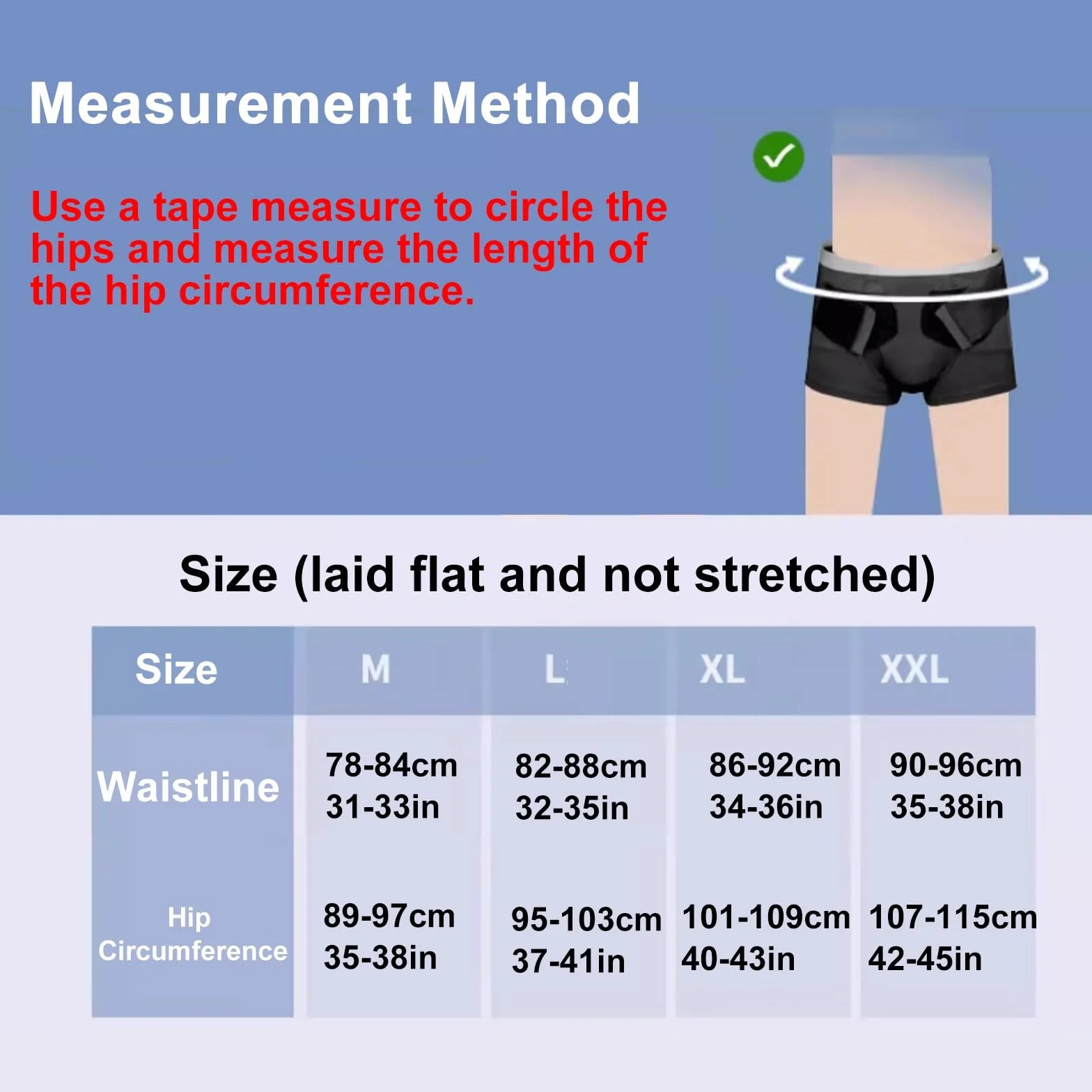 Measurement Method

Use a tape measure to circle the hips and measure the length of the hip circumference.

Size (laid flat and not stretched)

| Size | M | L | XL | XXL |
|---|---|---|---|---|
| Waistline | 78-84cm 31-33in | 82-88cm 32-35in | 86-92cm 34-36in | 90-96cm 35-38in |
| Hip Circumference | 89-97cm 35-38in | 95-103cm 37-41in | 101-109cm 40-43in | 107-115cm 42-45in |